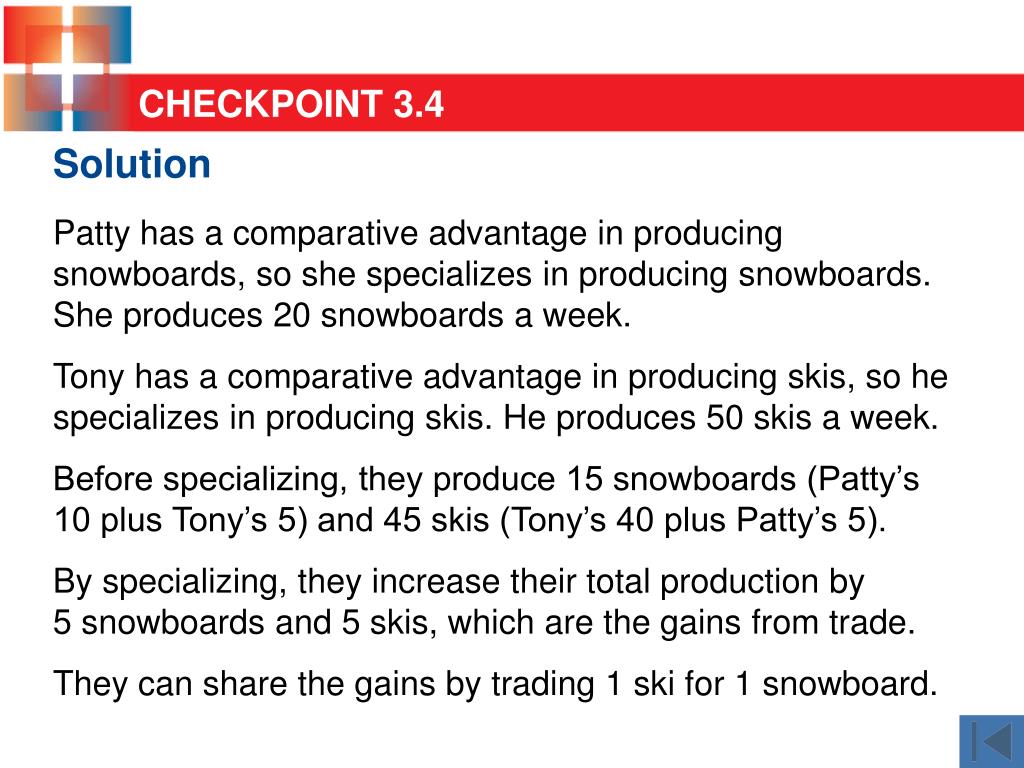 CHECKPOINT 3.4

Solution

Patty has a comparative advantage in producing snowboards, so she specializes in producing snowboards. She produces 20 snowboards a week.

Tony has a comparative advantage in producing skis, so he specializes in producing skis. He produces 50 skis a week.

Before specializing, they produce 15 snowboards (Patty’s 10 plus Tony’s 5) and 45 skis (Tony’s 40 plus Patty’s 5).

By specializing, they increase their total production by 5 snowboards and 5 skis, which are the gains from trade.

They can share the gains by trading 1 ski for 1 snowboard.